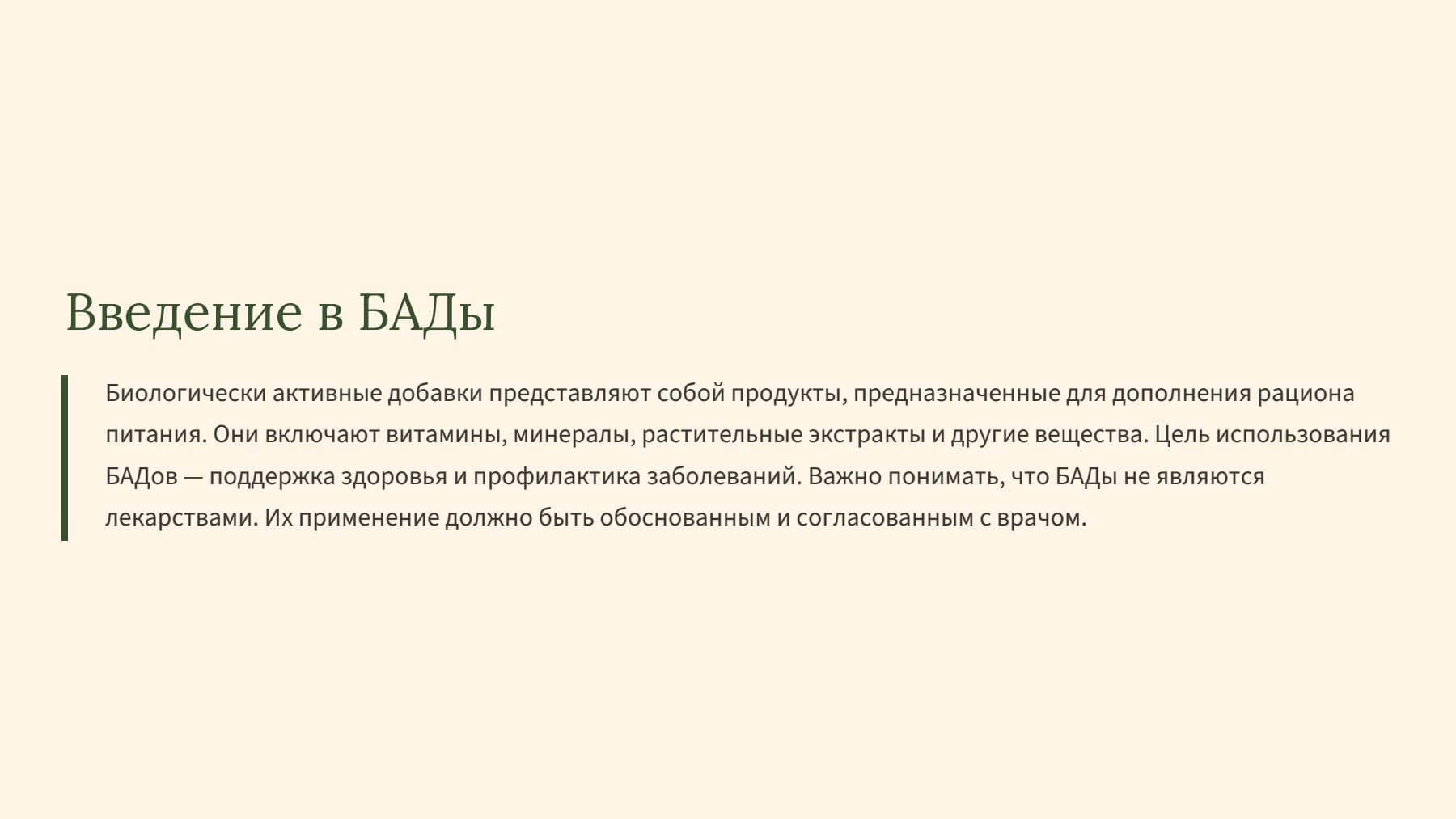 Введение в БАДы

Биологически активные добавки представляют собой продукты, предназначенные для дополнения рациона питания. Они включают витамины, минералы, растительные экстракты и другие вещества. Цель использования БАДов — поддержка здоровья и профилактика заболеваний. Важно понимать, что БАДы не являются лекарствами. Их применение должно быть обоснованным и согласованным с врачом.